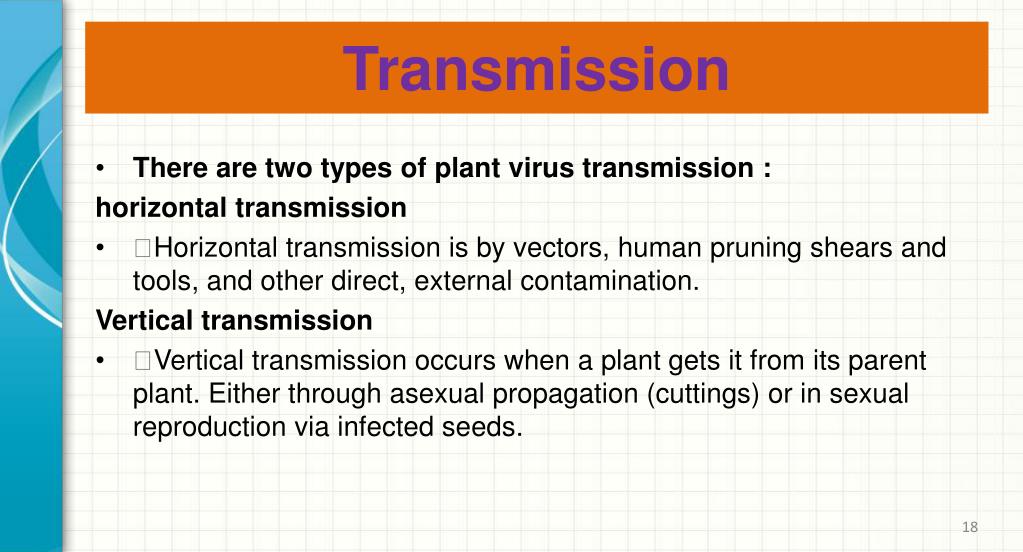 Transmission

• There are two types of plant virus transmission :

horizontal transmission

• Horizontal transmission is by vectors, human pruning shears and tools, and other direct, external contamination.

Vertical transmission

• Vertical transmission occurs when a plant gets it from its parent plant. Either through asexual propagation (cuttings) or in sexual reproduction via infected seeds.

18